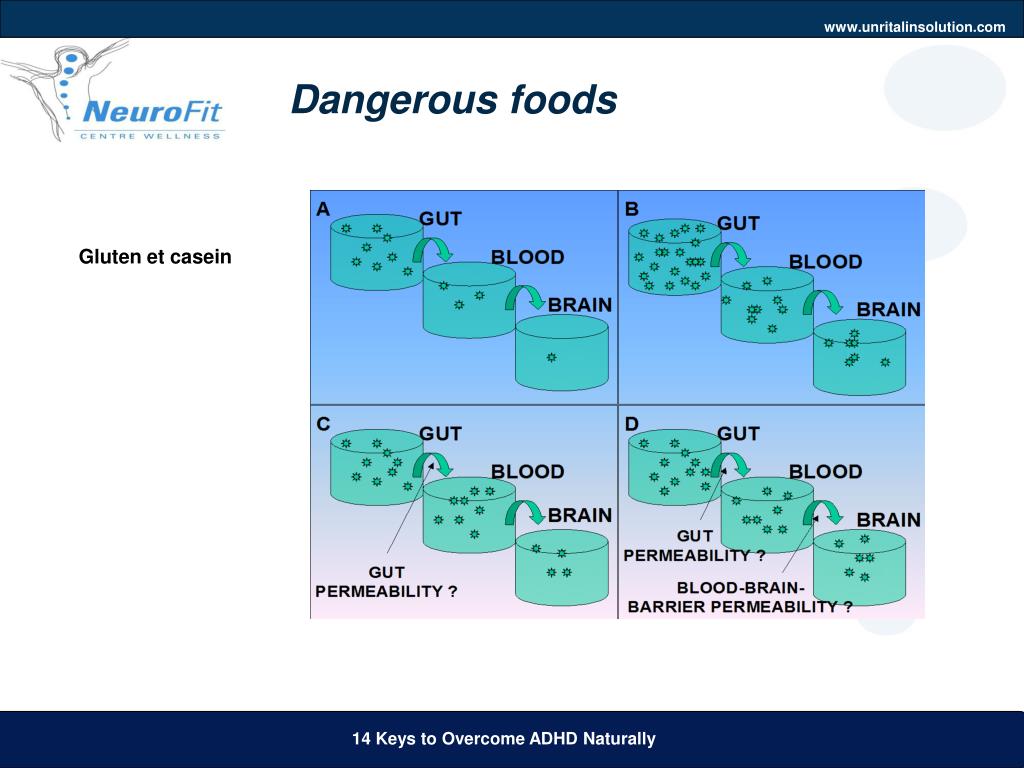 www.unritalinsolution.com

NeuroFit
CENTRE WELLNESS

Dangerous foods

Gluten et casein

A
GUT
BLOOD
BRAIN

B
GUT
BLOOD
BRAIN

C
GUT
BLOOD
BRAIN
GUT PERMEABILITY ?

D
GUT
BLOOD
BRAIN
GUT PERMEABILITY ?
BLOOD-BRAIN-BARRIER PERMEABILITY ?

14 Keys to Overcome ADHD Naturally